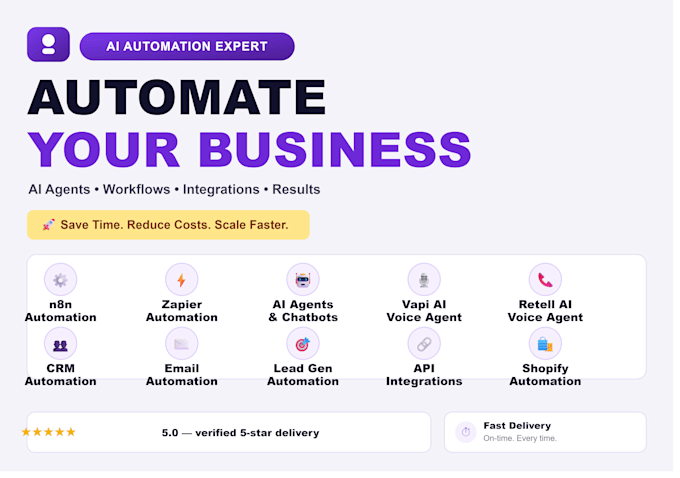 AI AUTOMATION EXPERT

AUTOMATE
YOUR BUSINESS

AI Agents • Workflows • Integrations • Results

🚀 Save Time. Reduce Costs. Scale Faster.

n8n Automation

Zapier Automation

AI Agents & Chatbots

Vapi AI Voice Agent

Retell AI Voice Agent

CRM Automation

Email Automation

Lead Gen Automation

API Integrations

Shopify Automation

★★★★★ 5.0 — verified 5-star delivery

Fast Delivery
On-time. Every time.